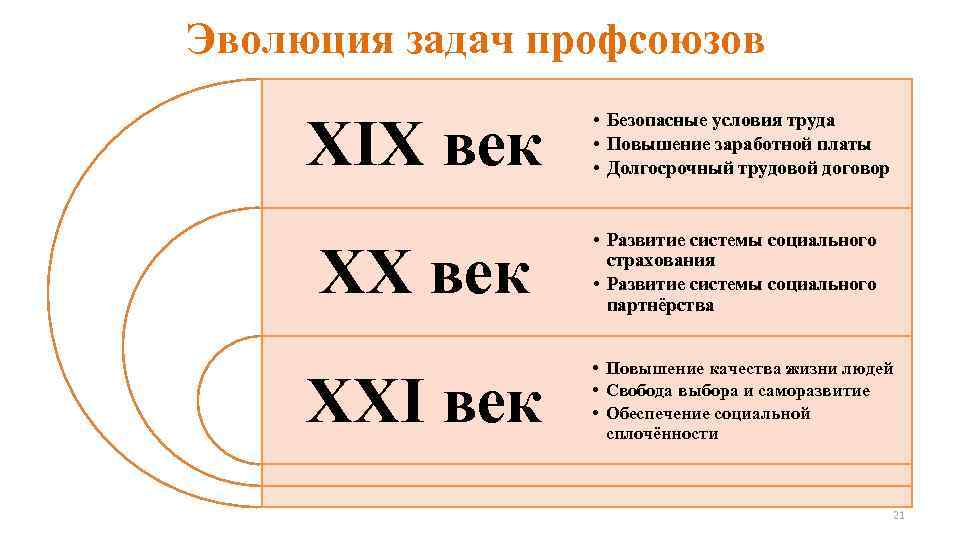 Эволюция задач профсоюзов

XIX век

• Безопасные условия труда
• Повышение заработной платы
• Долгосрочный трудовой договор

XX век

• Развитие системы социального страхования
• Развитие системы социального партнёрства

XXI век

• Повышение качества жизни людей
• Свобода выбора и саморазвитие
• Обеспечение социальной сплочённости

21